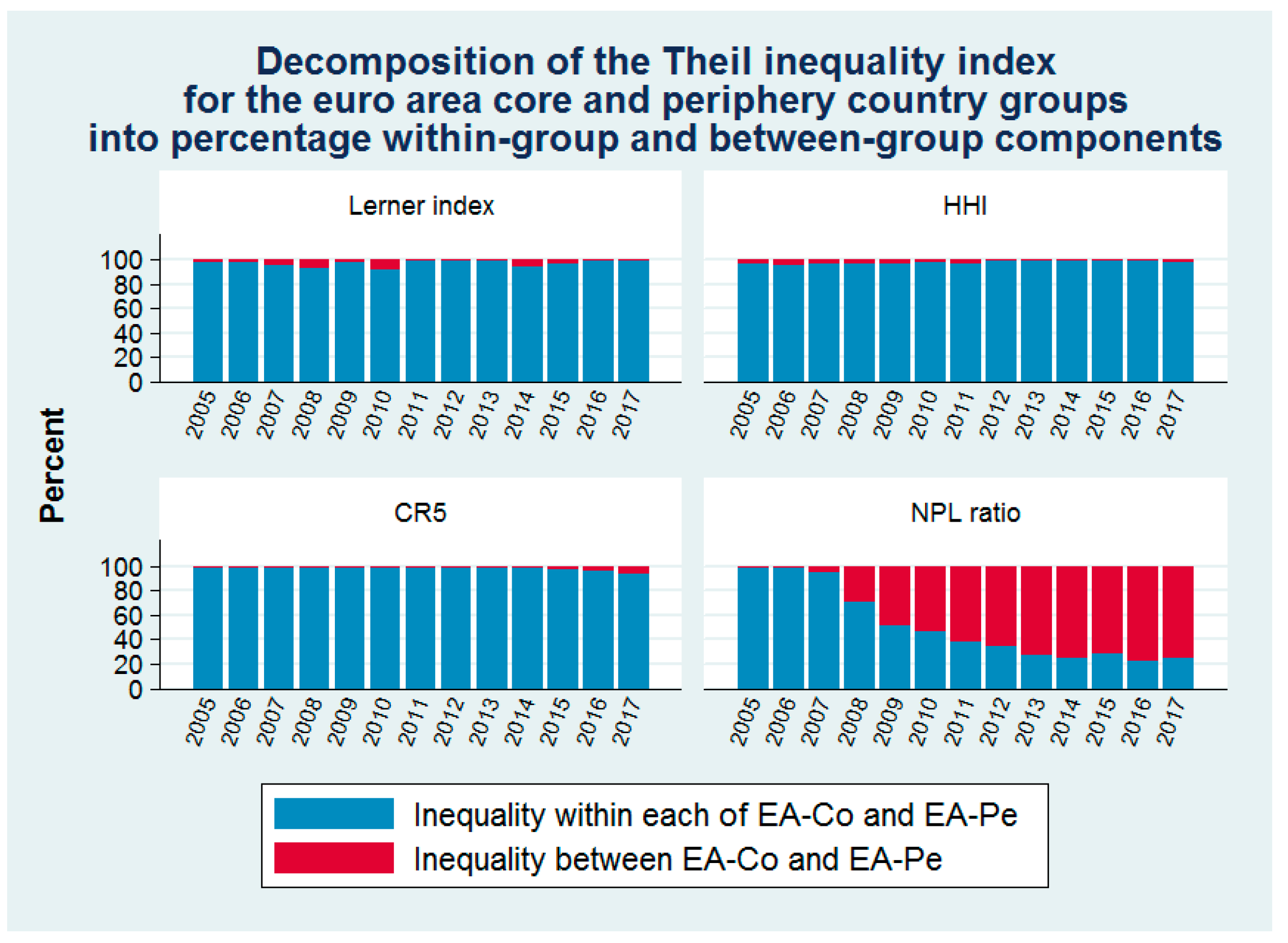 Decomposition of the Theil inequality index
for the euro area core and periphery country groups
into percentage within-group and between-group components

Percent

Lerner index

100
80
60
40
20
0

2005 2006 2007 2008 2009 2010 2011 2012 2013 2014 2015 2016 2017

HHI

2005 2006 2007 2008 2009 2010 2011 2012 2013 2014 2015 2016 2017

CR5

100
80
60
40
20
0

2005 2006 2007 2008 2009 2010 2011 2012 2013 2014 2015 2016 2017

NPL ratio

2005 2006 2007 2008 2009 2010 2011 2012 2013 2014 2015 2016 2017

Inequality within each of EA-Co and EA-Pe
Inequality between EA-Co and EA-Pe